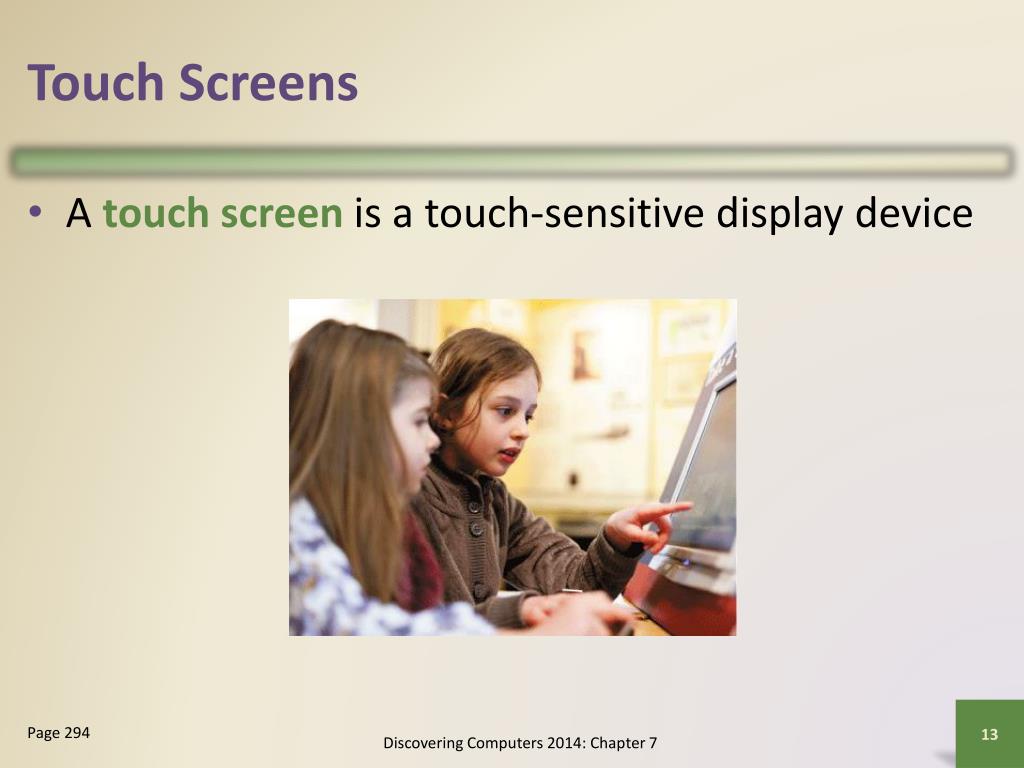 Touch Screens

• A touch screen is a touch-sensitive display device

Page 294

Discovering Computers 2014: Chapter 7

13